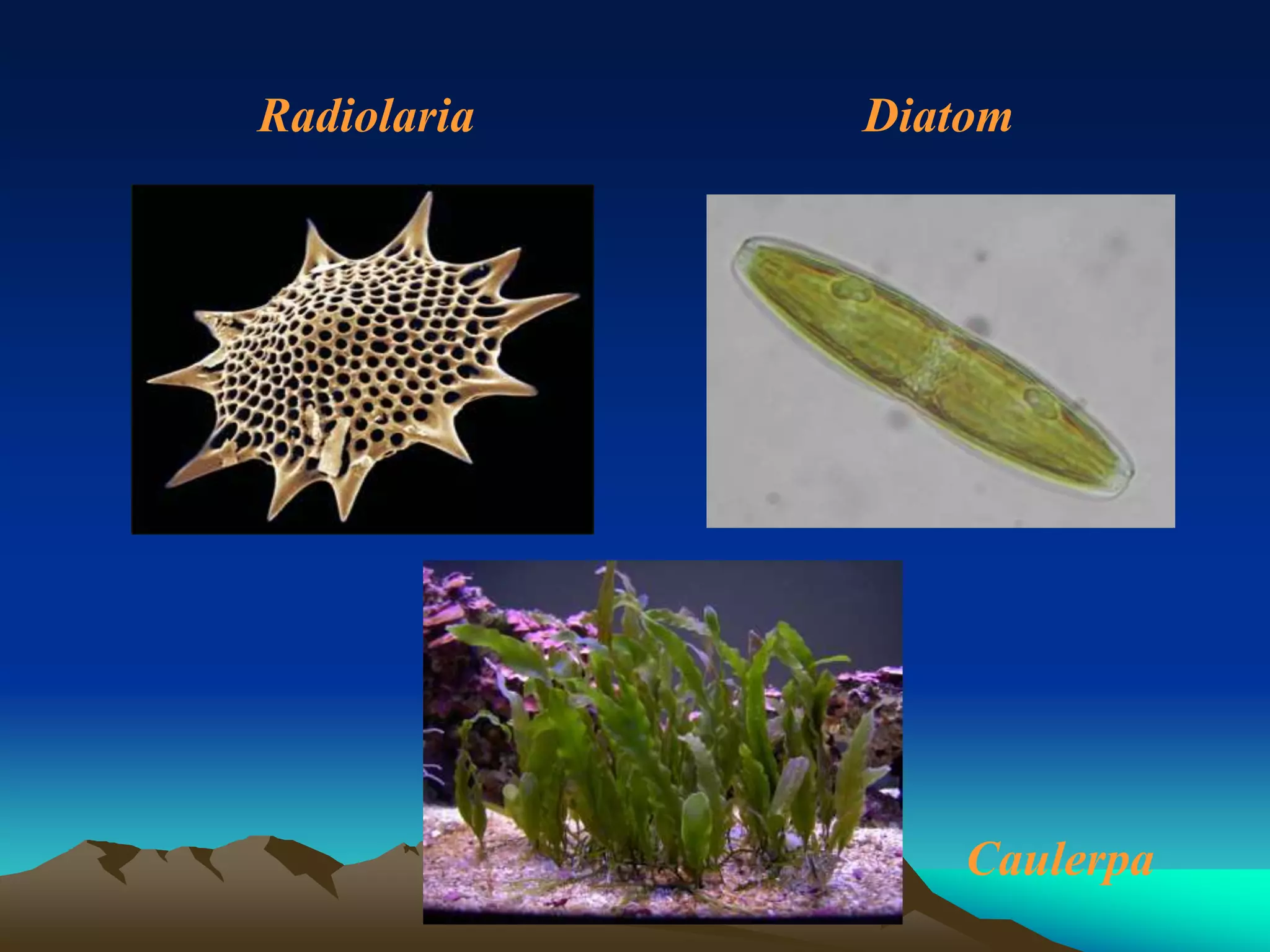 Radiolaria

Diatom

Caulerpa